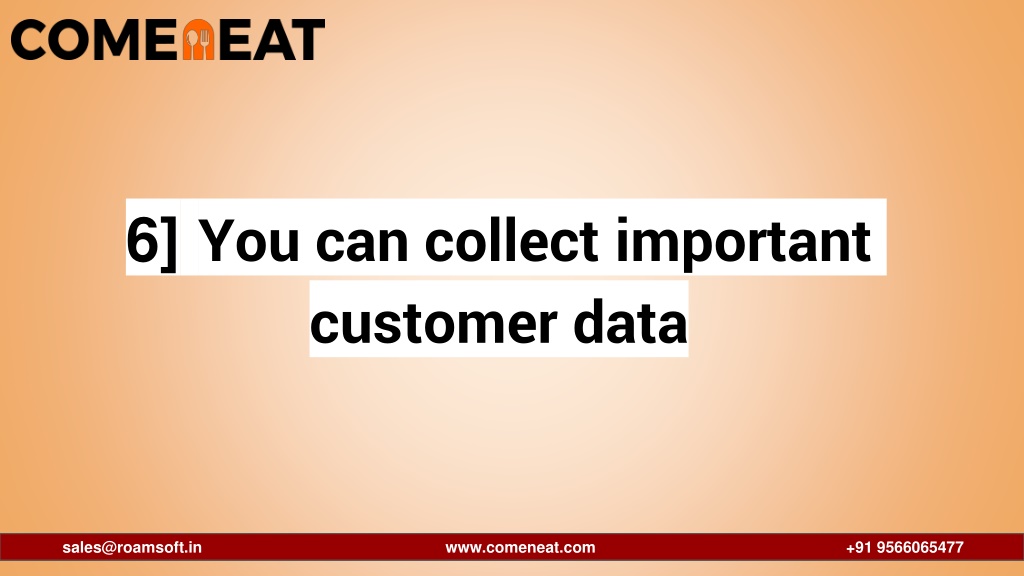 COMENEAT

6] You can collect important customer data

sales@roamsoft.in www.comeneat.com +91 9566065477